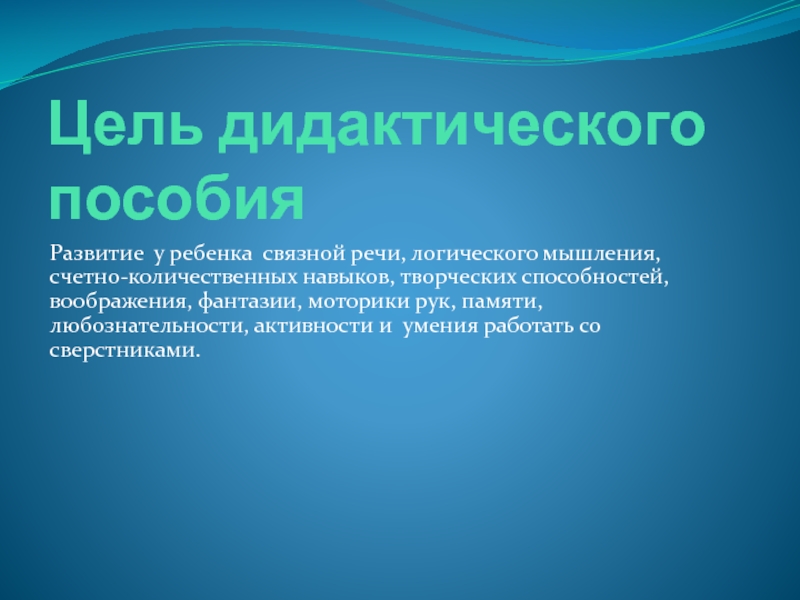 Цель дидактического пособия

Развитие у ребенка связной речи, логического мышления, счетно-количественных навыков, творческих способностей, воображения, фантазии, моторики рук, памяти, любознательности, активности и умения работать со сверстниками.